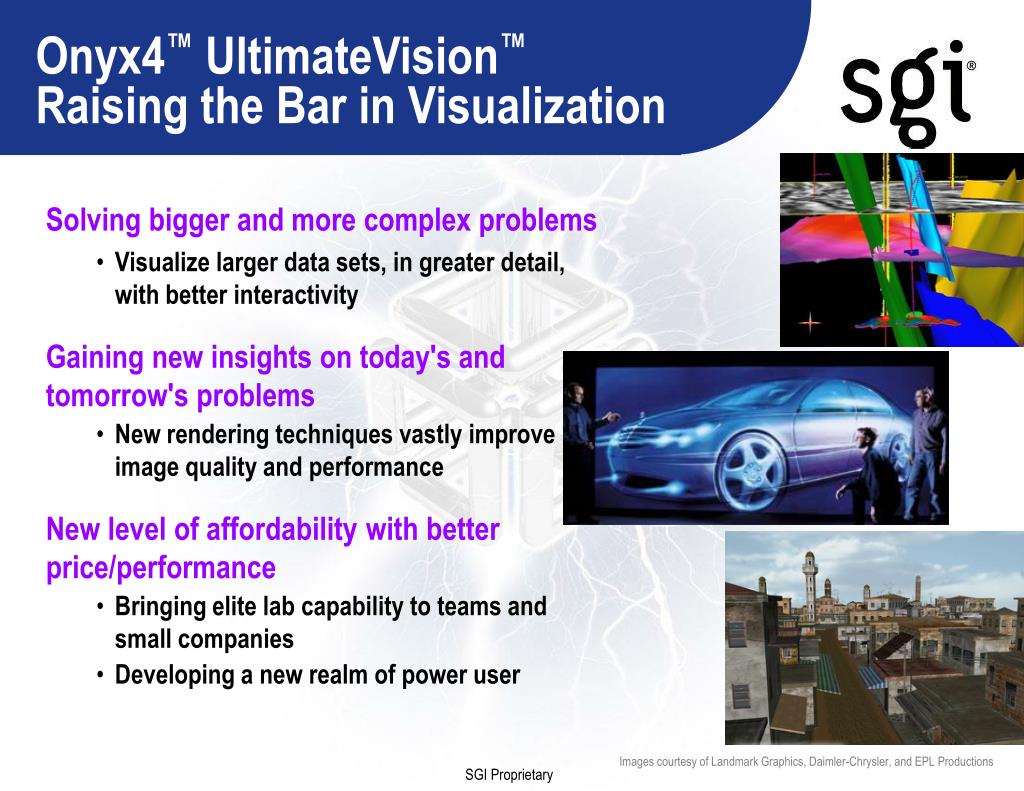 Onyx4™ UltimateVision™
Raising the Bar in Visualization

sgi®

Solving bigger and more complex problems

• Visualize larger data sets, in greater detail, with better interactivity

Gaining new insights on today's and tomorrow's problems

• New rendering techniques vastly improve image quality and performance

New level of affordability with better price/performance

• Bringing elite lab capability to teams and small companies
• Developing a new realm of power user

Images courtesy of Landmark Graphics, Daimler-Chrysler, and EPL Productions

SGI Proprietary